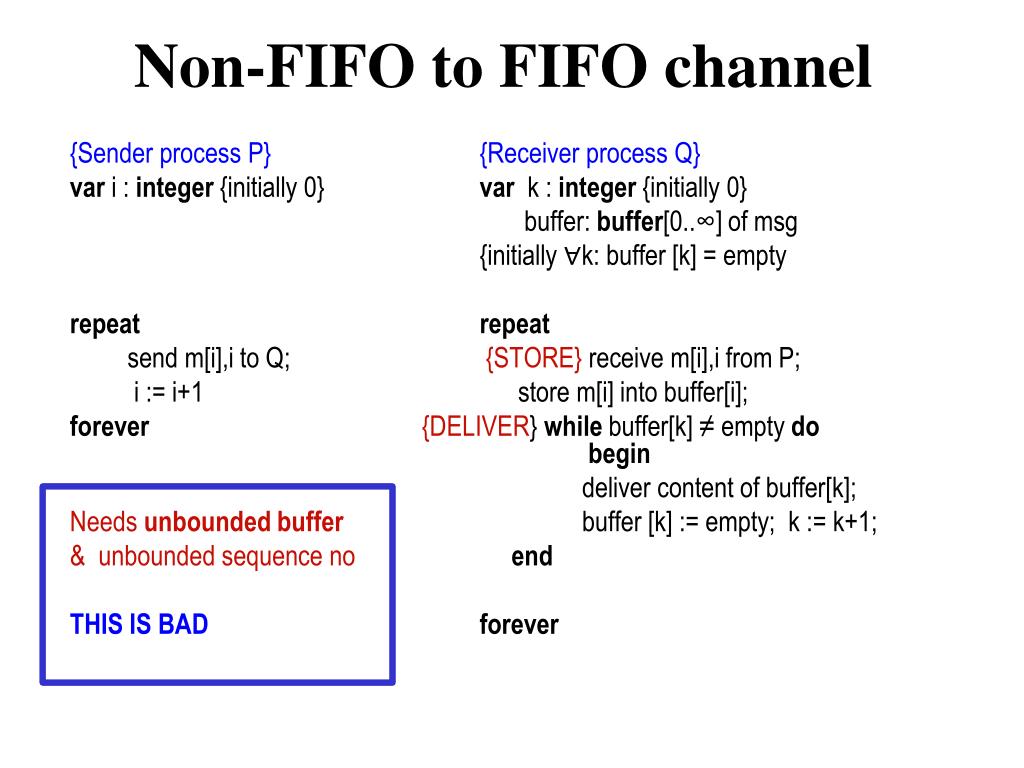 Non-FIFO to FIFO channel

{Sender process P}
var i : integer {initially 0}

repeat
send m[i],i to Q;
i := i+1
forever

Needs unbounded buffer
& unbounded sequence no

THIS IS BAD

{Receiver process Q}
var k : integer {initially 0}
buffer: buffer[0..∞] of msg
{initially ∀k: buffer [k] = empty

repeat
{STORE} receive m[i],i from P;
store m[i] into buffer[i];
{DELIVER} while buffer[k] ≠ empty do
begin
deliver content of buffer[k];
buffer [k] := empty; k := k+1;
end

forever